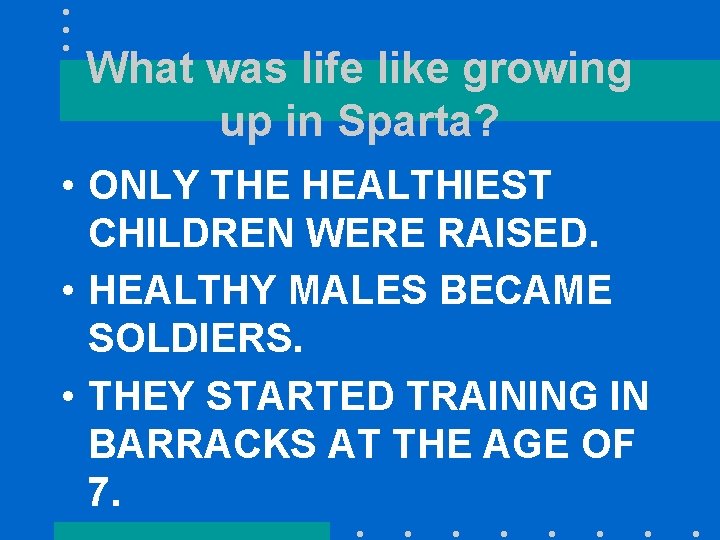 What was life like growing up in Sparta?

• ONLY THE HEALTHIEST CHILDREN WERE RAISED.
• HEALTHY MALES BECAME SOLDIERS.
• THEY STARTED TRAINING IN BARRACKS AT THE AGE OF 7.